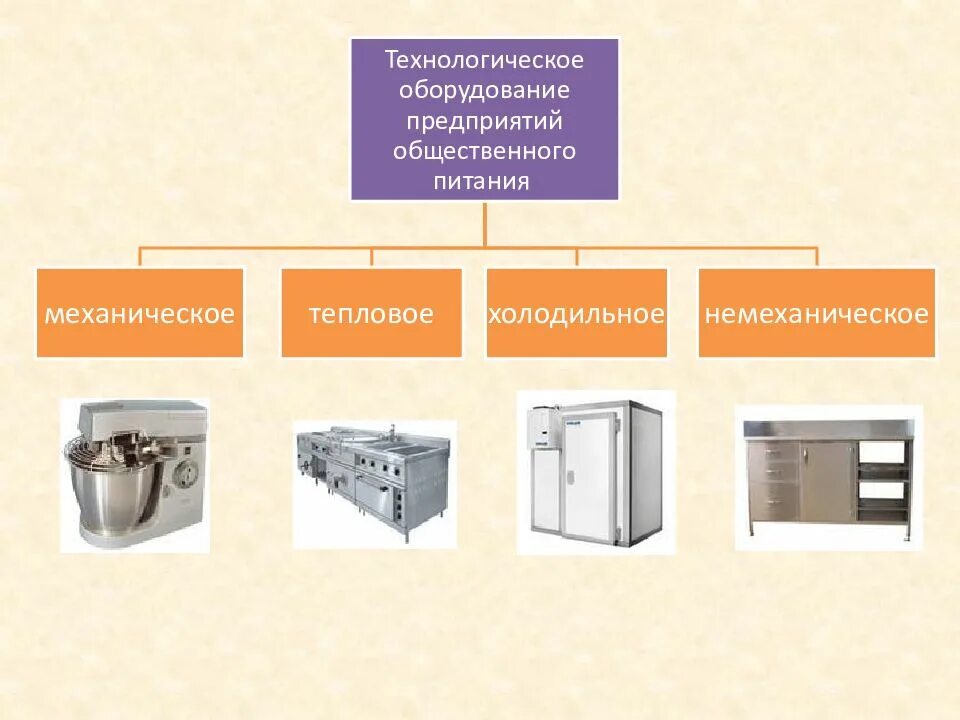 Технологическое оборудование предприятий общественного питания

механическое

тепловое

холодильное

немеханическое